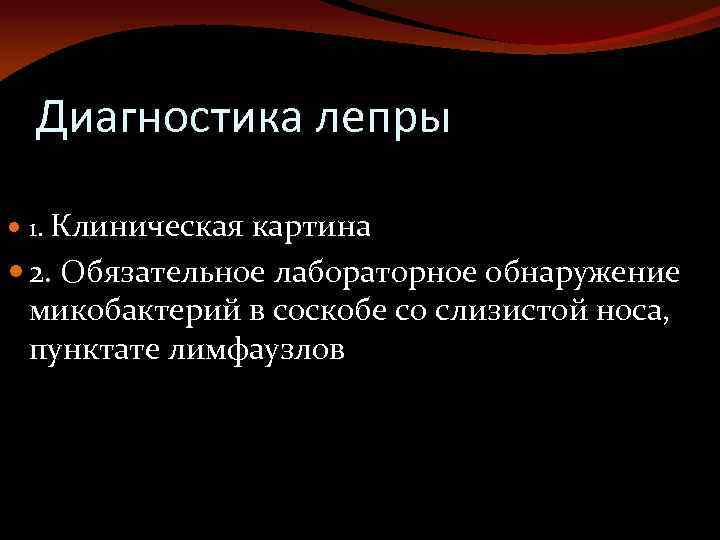 Диагностика лепры

1. Клиническая картина

2. Обязательное лабораторное обнаружение микобактерий в соскобе со слизистой носа, пунктате лимфаузлов